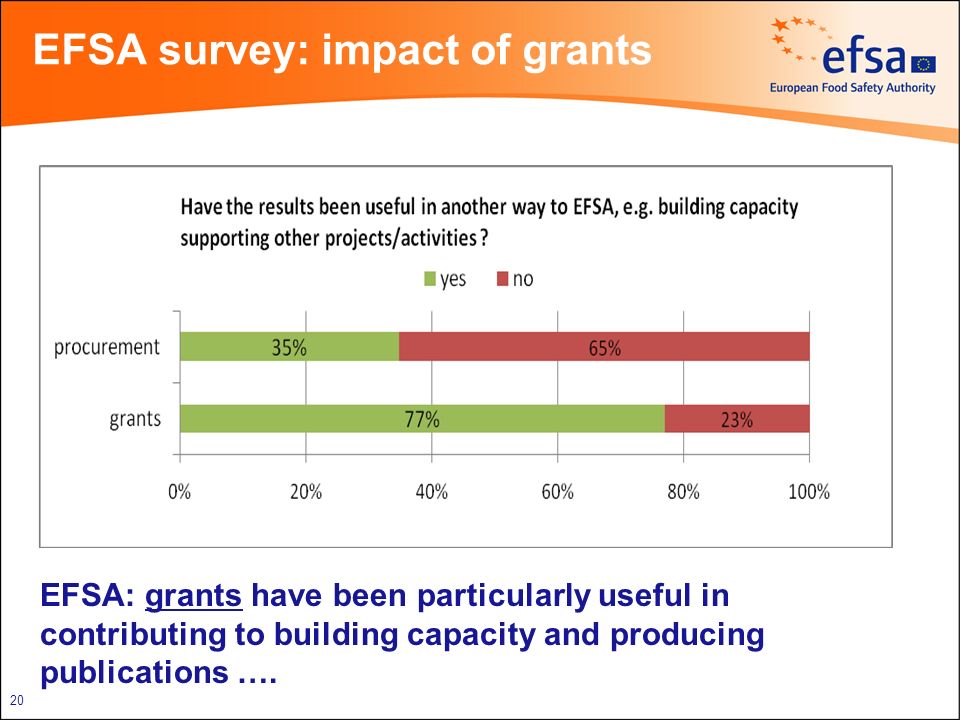 EFSA survey: impact of grants

efsa
European Food Safety Authority

Have the results been useful in another way to EFSA, e.g. building capacity supporting other projects/activities ?

yes no

procurement 35% 65%

grants 77% 23%

0% 20% 40% 60% 80% 100%

EFSA: grants have been particularly useful in contributing to building capacity and producing publications ….

20